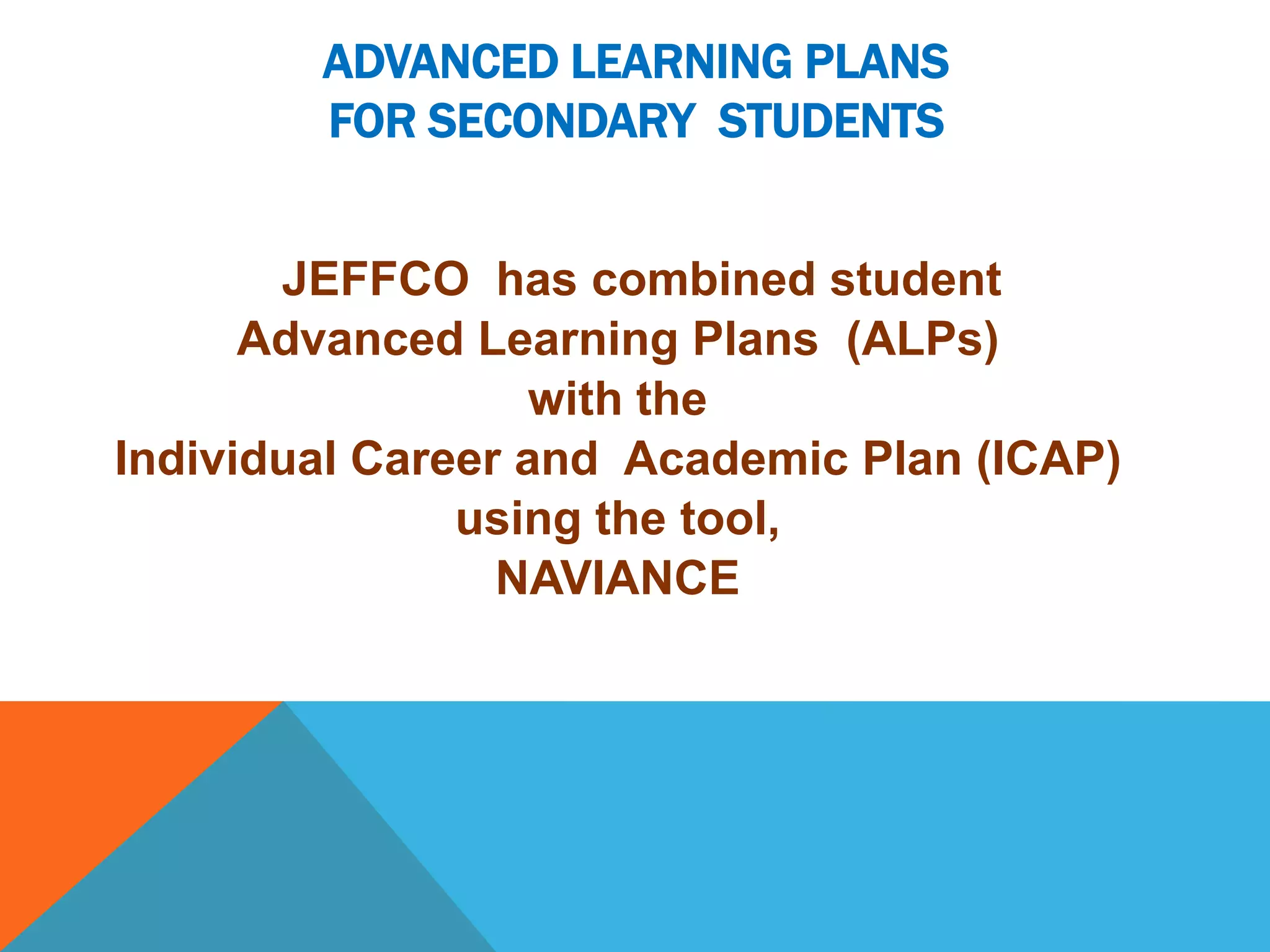 ADVANCED LEARNING PLANS
FOR SECONDARY STUDENTS

JEFFCO has combined student
Advanced Learning Plans (ALPs)
with the
Individual Career and Academic Plan (ICAP)
using the tool,
NAVIANCE